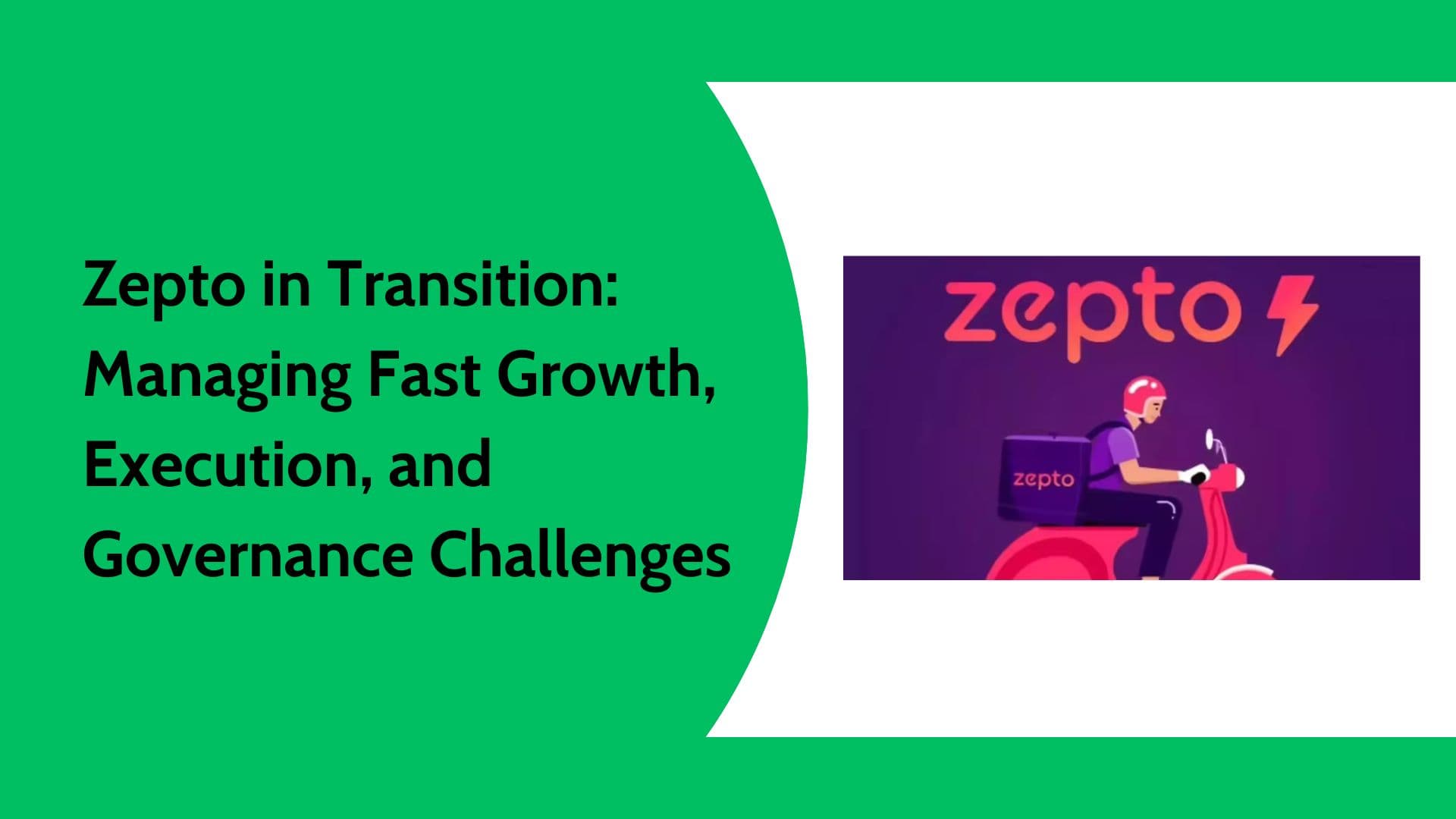 Zepto in Transition: Managing Fast Growth, Execution, and Governance Challenges

zepto

zepto